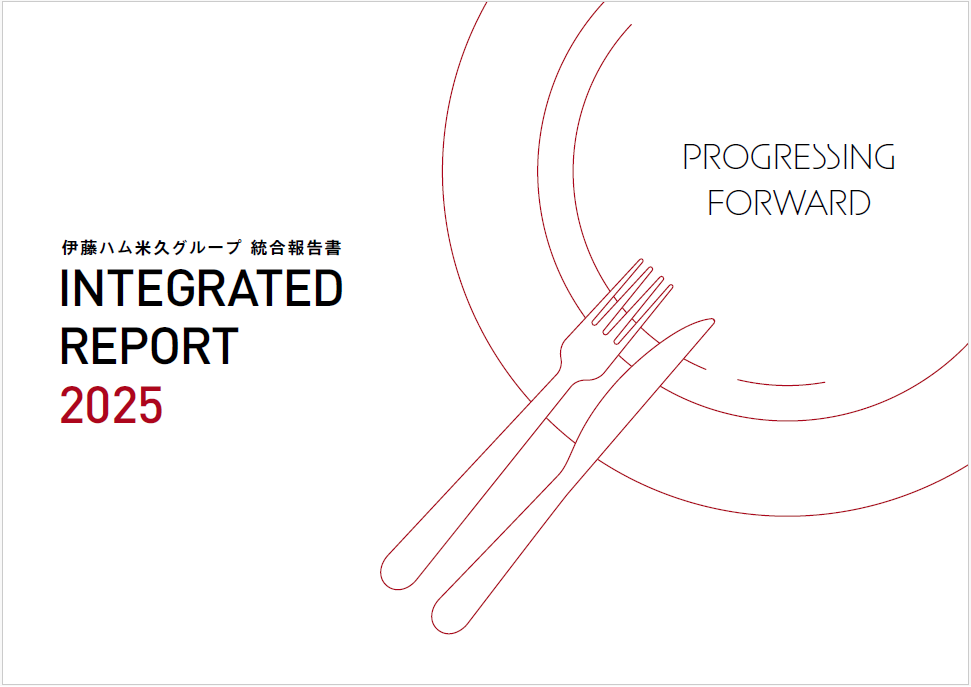 伊藤ハム米久グループ 統合報告書
INTEGRATED
REPORT
2025

PROGRESSING
FORWARD